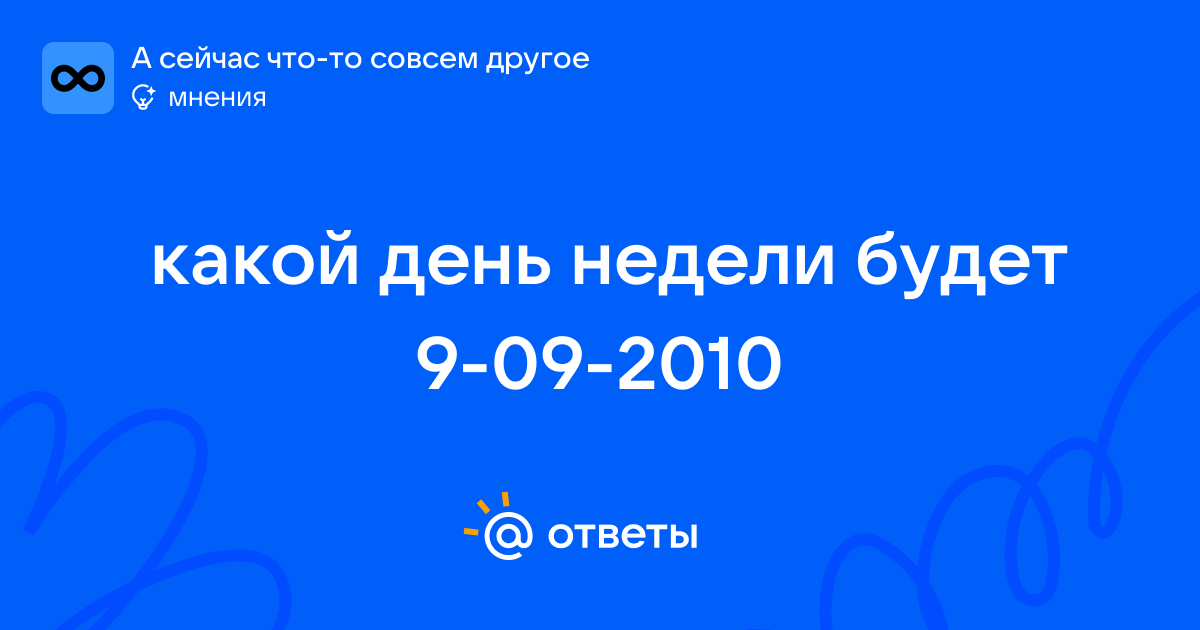 А сейчас что-то совсем другое
мнения

какой день недели будет 9-09-2010

ответы